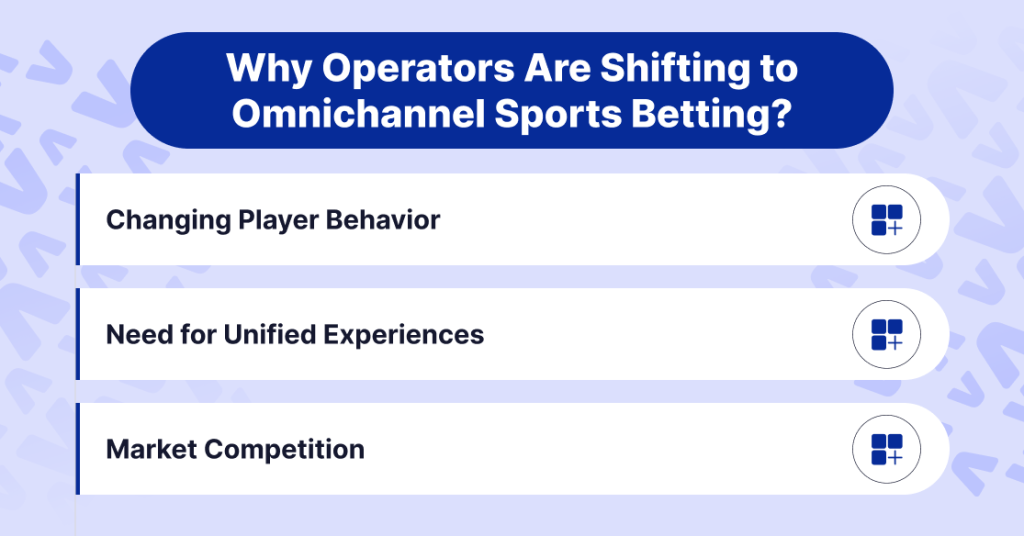 Why Operators Are Shifting to Omnichannel Sports Betting?

Changing Player Behavior

Need for Unified Experiences

Market Competition